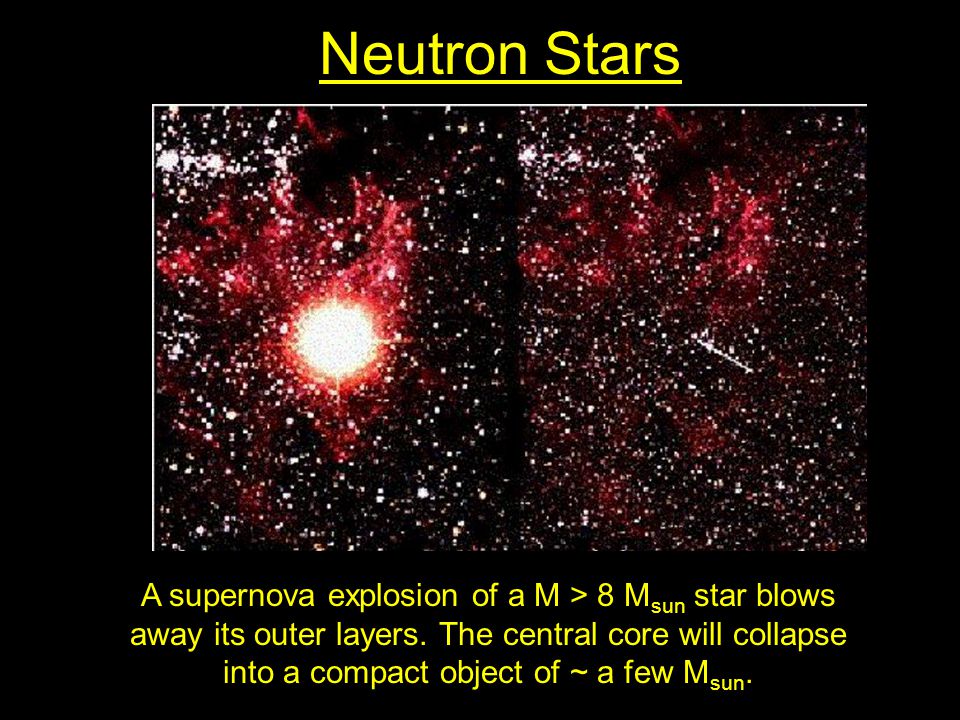 Neutron Stars

A supernova explosion of a M > 8 $M_{sun}$ star blows away its outer layers. The central core will collapse into a compact object of ~ a few $M_{sun}$.